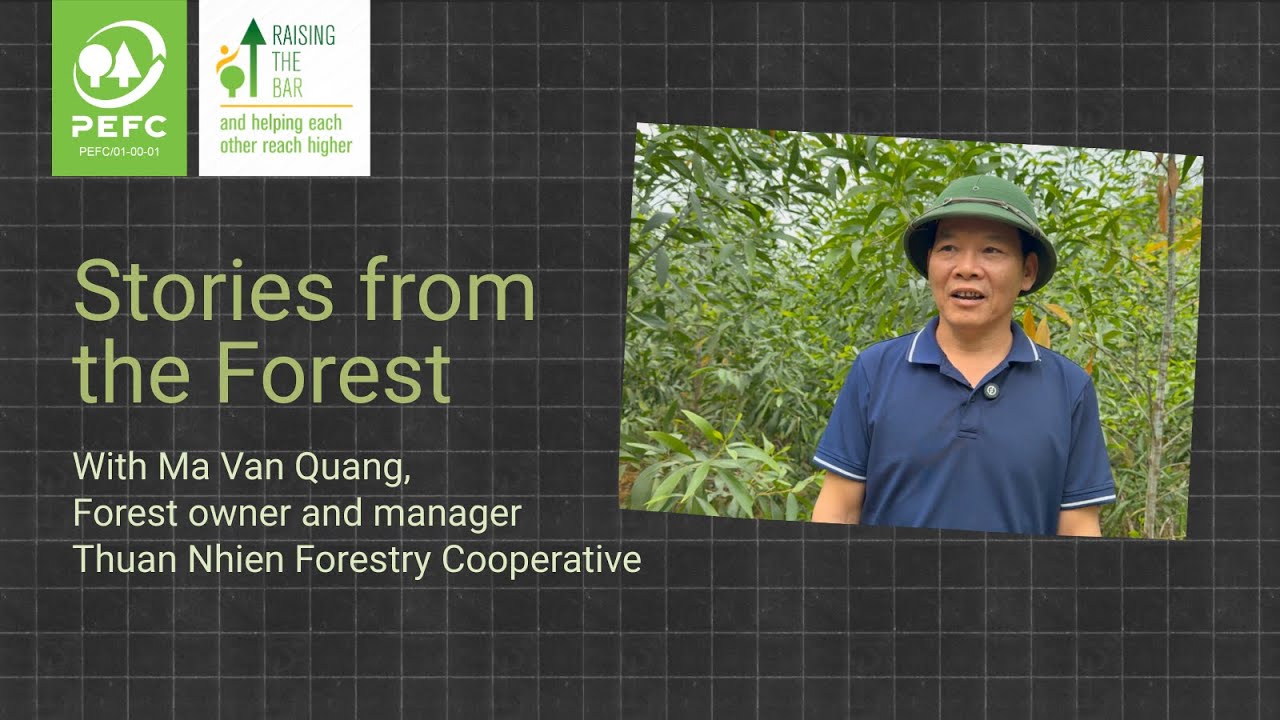 PEFC
PEFC/01-00-01

RAISING THE BAR
and helping each other reach higher

Stories from the Forest

With Ma Van Quang,
Forest owner and manager
Thuan Nhien Forestry Cooperative